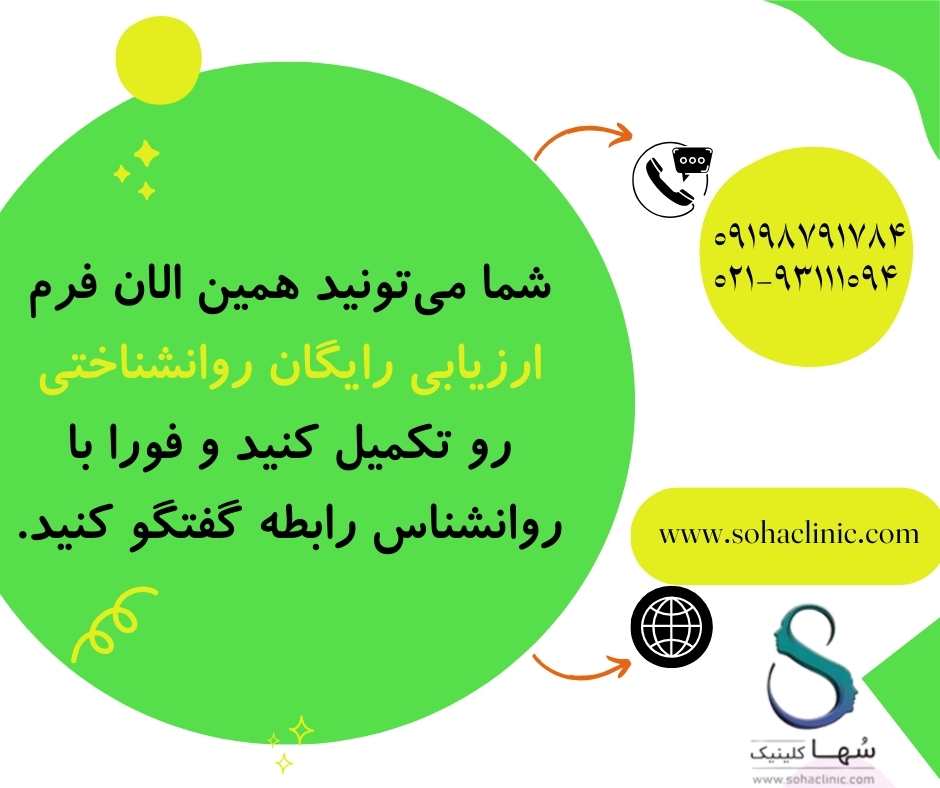 شما می‌تونید همین الان فرم ارزیابی رایگان روانشناختی رو تکمیل کنید و فورا با روانشناس رابطه گفتگو کنید.

۰۹۱۹۸۷۹۱۷۸۴
۰۲۱-۹۳۱۱۱۰۹۴

www.sohaclinic.com

سُها کلینیک
www.sohaclinic.com